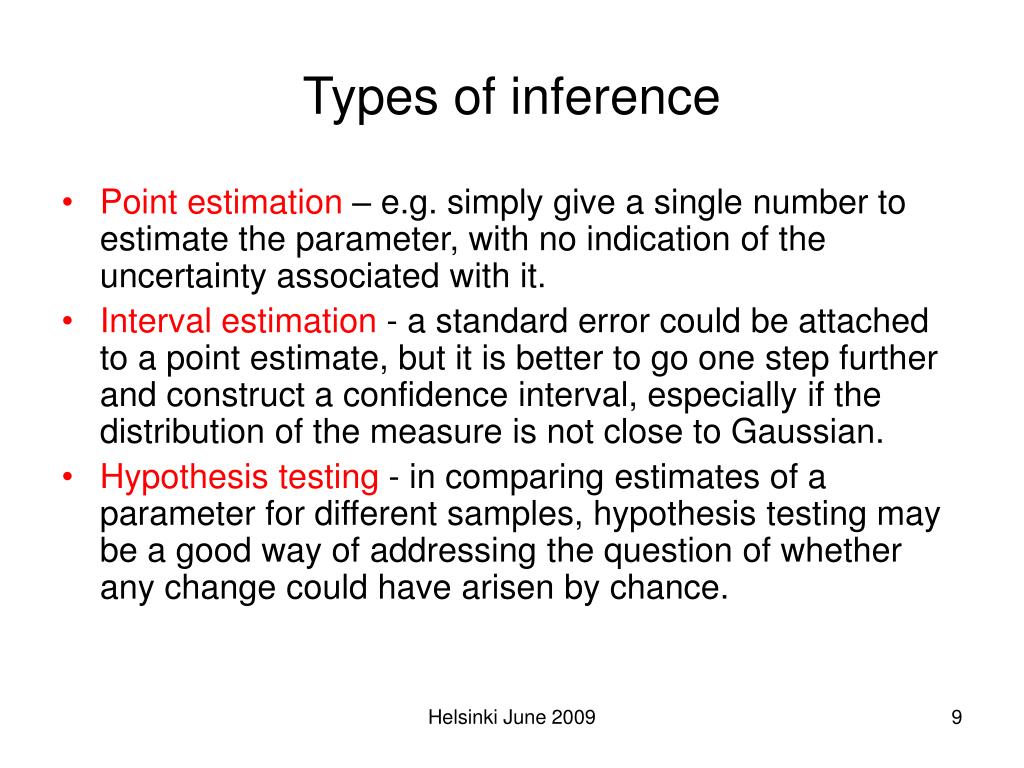 Types of inference

• Point estimation – e.g. simply give a single number to estimate the parameter, with no indication of the uncertainty associated with it.
• Interval estimation - a standard error could be attached to a point estimate, but it is better to go one step further and construct a confidence interval, especially if the distribution of the measure is not close to Gaussian.
• Hypothesis testing - in comparing estimates of a parameter for different samples, hypothesis testing may be a good way of addressing the question of whether any change could have arisen by chance.

Helsinki June 2009

9